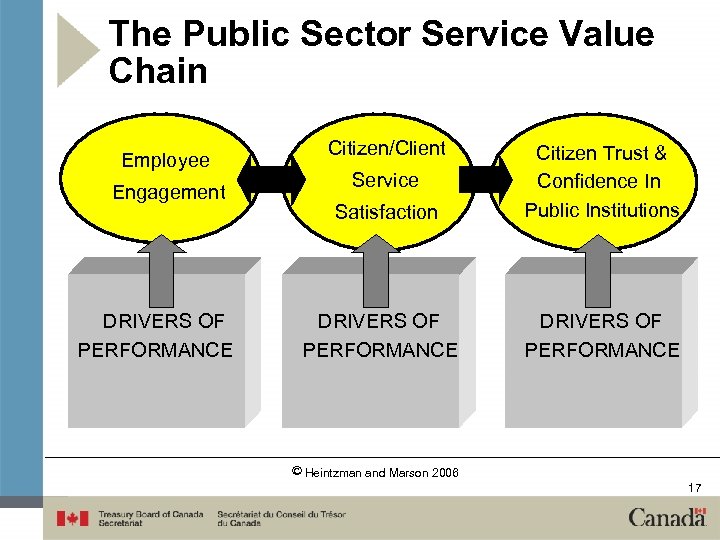 The Public Sector Service Value Chain

Employee Engagement

Citizen/Client Service Satisfaction

Citizen Trust & Confidence In Public Institutions

DRIVERS OF PERFORMANCE

DRIVERS OF PERFORMANCE

DRIVERS OF PERFORMANCE

© Heintzman and Marson 2006

17

Treasury Board of Canada Secretariat

Secrétariat du Conseil du Trésor du Canada

Canada